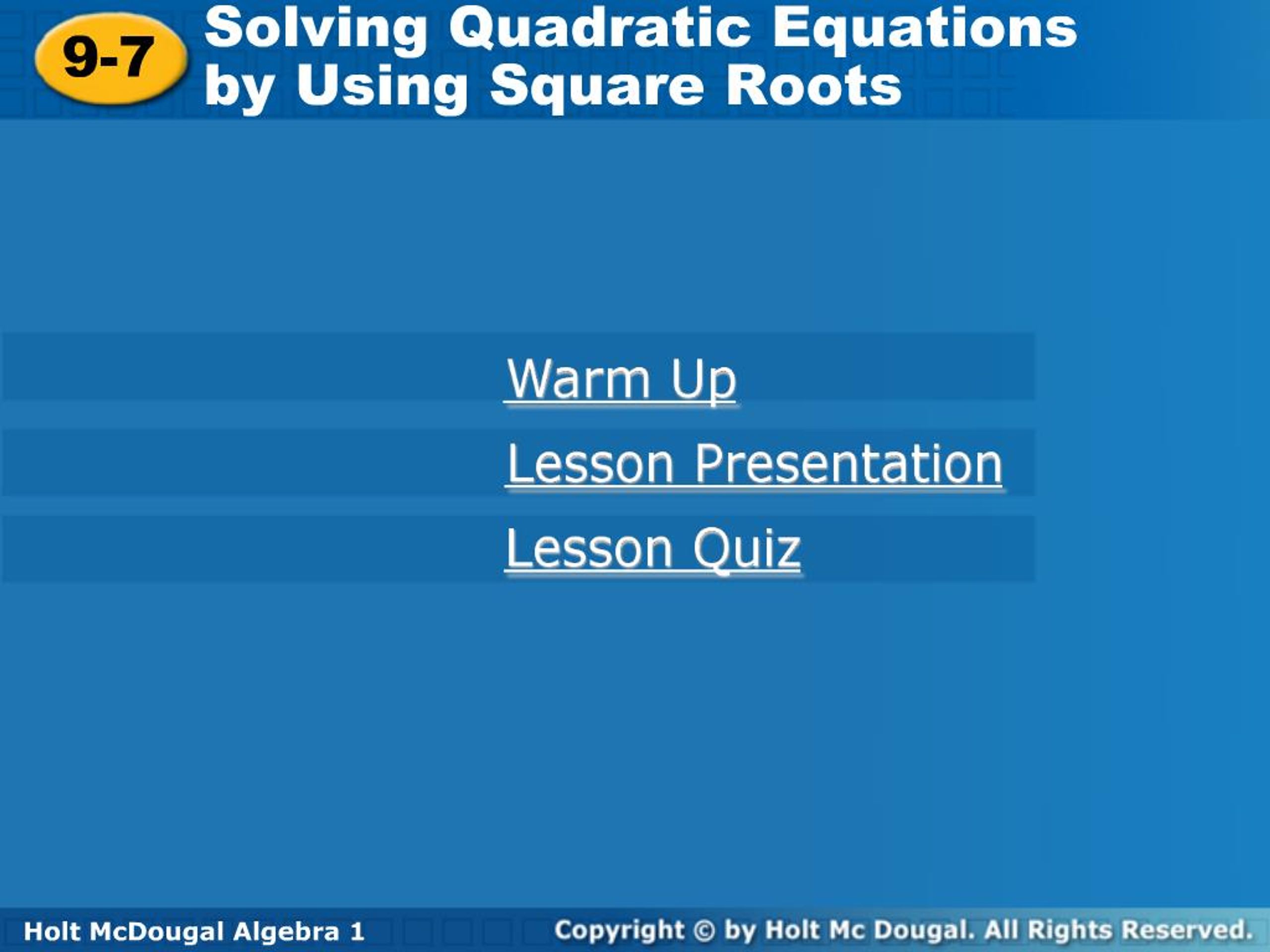 9-7 Solving Quadratic Equations by Using Square Roots

Warm Up

Lesson Presentation

Lesson Quiz

Holt McDougal Algebra 1

Copyright © by Holt Mc Dougal. All Rights Reserved.